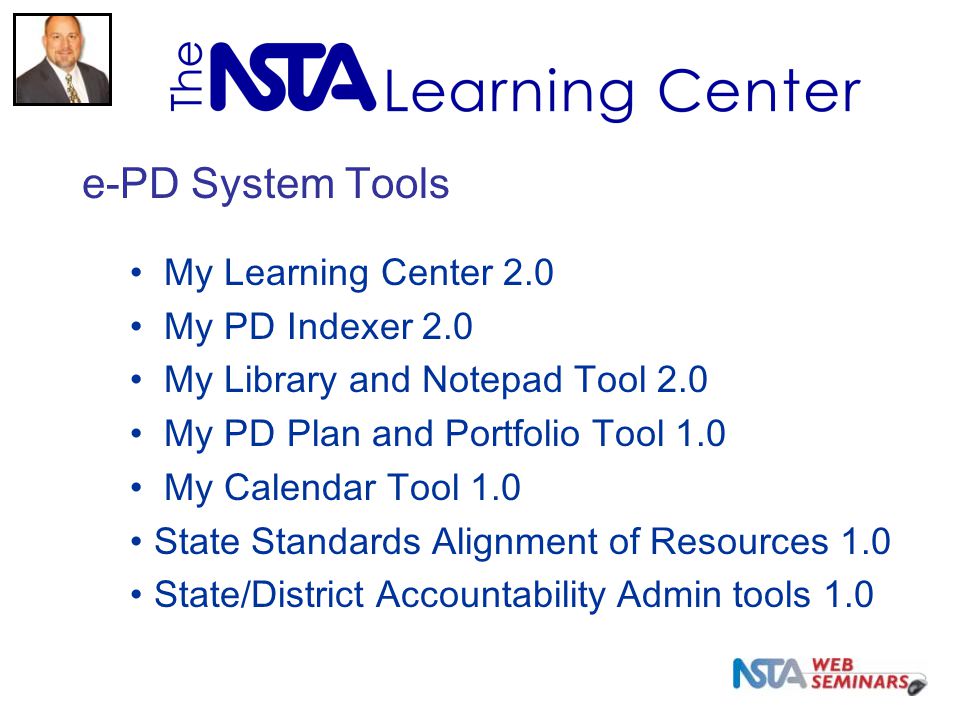 The NSTA Learning Center

e-PD System Tools

• My Learning Center 2.0
• My PD Indexer 2.0
• My Library and Notepad Tool 2.0
• My PD Plan and Portfolio Tool 1.0
• My Calendar Tool 1.0
• State Standards Alignment of Resources 1.0
• State/District Accountability Admin tools 1.0

NSTA WEB SEMINARS